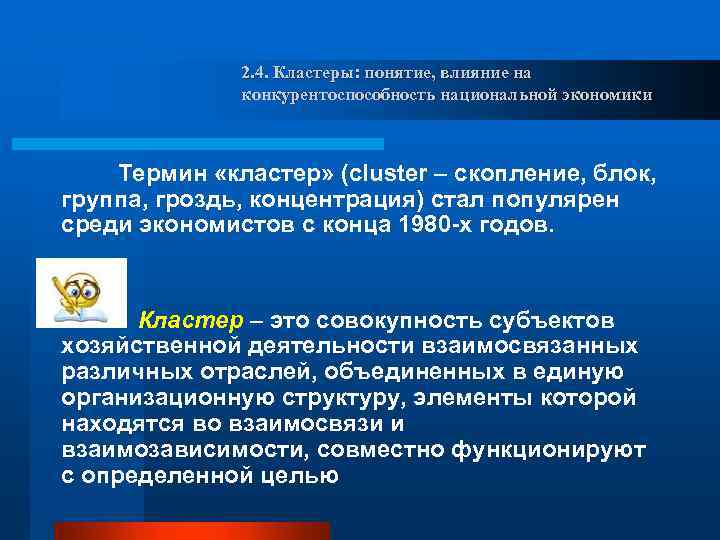 2.4. Кластеры: понятие, влияние на конкурентоспособность национальной экономики

Термин «кластер» (cluster – скопление, блок, группа, гроздь, концентрация) стал популярен среди экономистов с конца 1980-х годов.

Кластер – это совокупность субъектов хозяйственной деятельности взаимосвязанных различных отраслей, объединенных в единую организационную структуру, элементы которой находятся во взаимосвязи и взаимозависимости, совместно функционируют с определенной целью